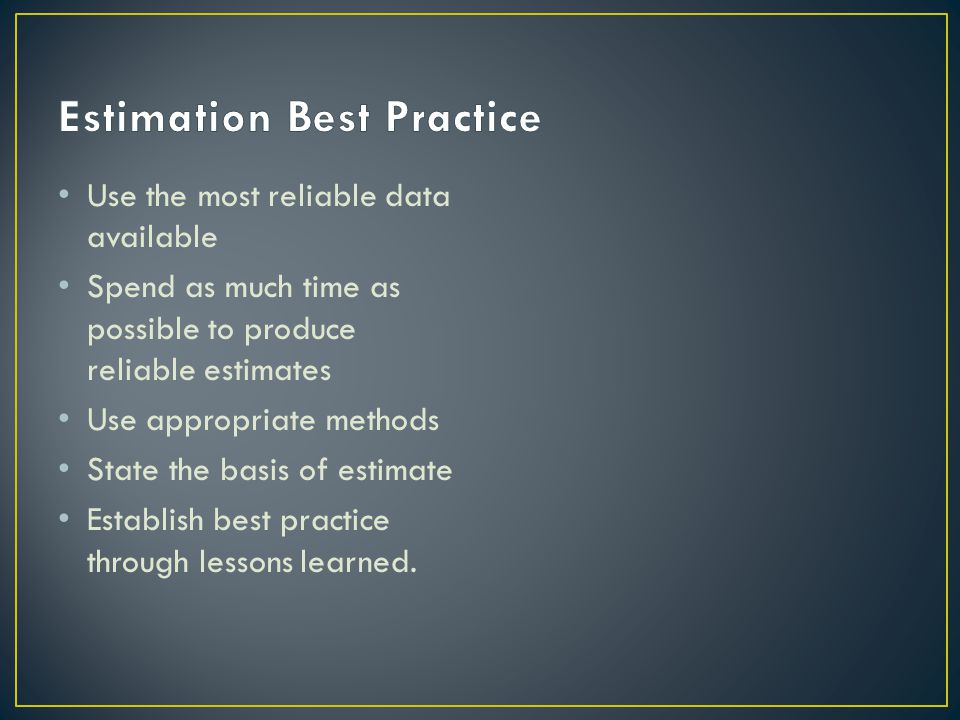 Estimation Best Practice

• Use the most reliable data available
• Spend as much time as possible to produce reliable estimates
• Use appropriate methods
• State the basis of estimate
• Establish best practice through lessons learned.